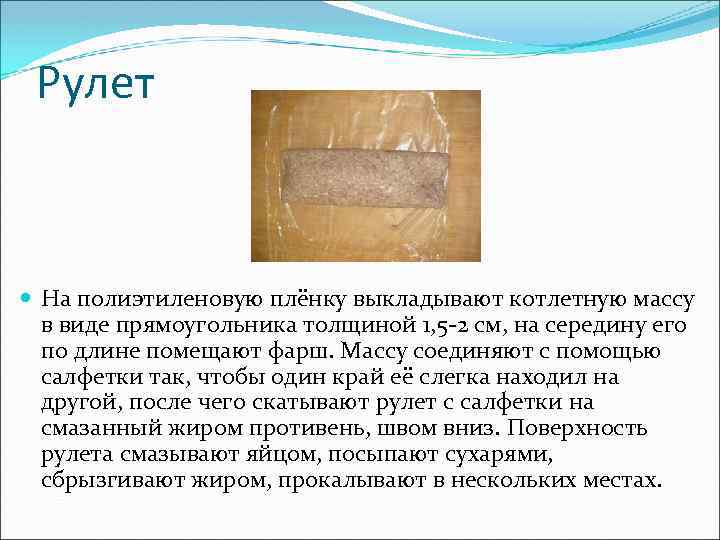 Рулет

На полиэтиленовую плёнку выкладывают котлетную массу в виде прямоугольника толщиной 1,5-2 см, на середину его по длине помещают фарш. Массу соединяют с помощью салфетки так, чтобы один край её слегка находил на другой, после чего скатывают рулет с салфетки на смазанный жиром противень, швом вниз. Поверхность рулета смазывают яйцом, посыпают сухарями, сбрызгивают жиром, прокалывают в нескольких местах.